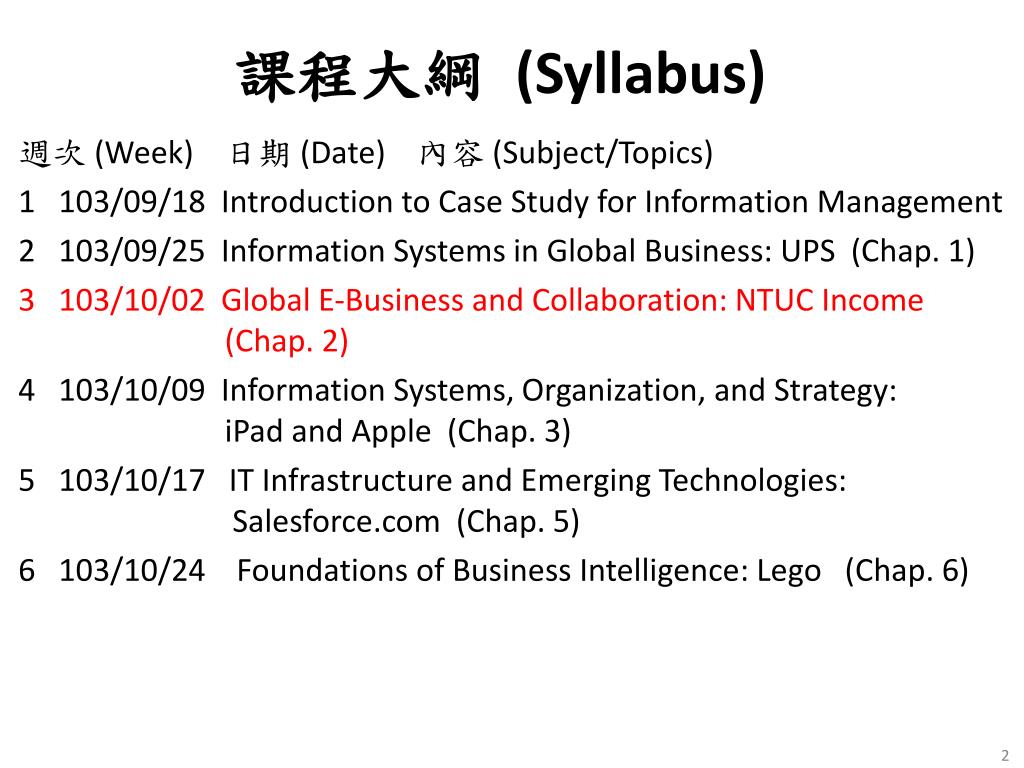 課程大綱 (Syllabus)

週次 (Week) 日期 (Date) 內容 (Subject/Topics)

1 103/09/18 Introduction to Case Study for Information Management

2 103/09/25 Information Systems in Global Business: UPS (Chap. 1)

3 103/10/02 Global E-Business and Collaboration: NTUC Income (Chap. 2)

4 103/10/09 Information Systems, Organization, and Strategy: iPad and Apple (Chap. 3)

5 103/10/17 IT Infrastructure and Emerging Technologies: Salesforce.com (Chap. 5)

6 103/10/24 Foundations of Business Intelligence: Lego (Chap. 6)

2